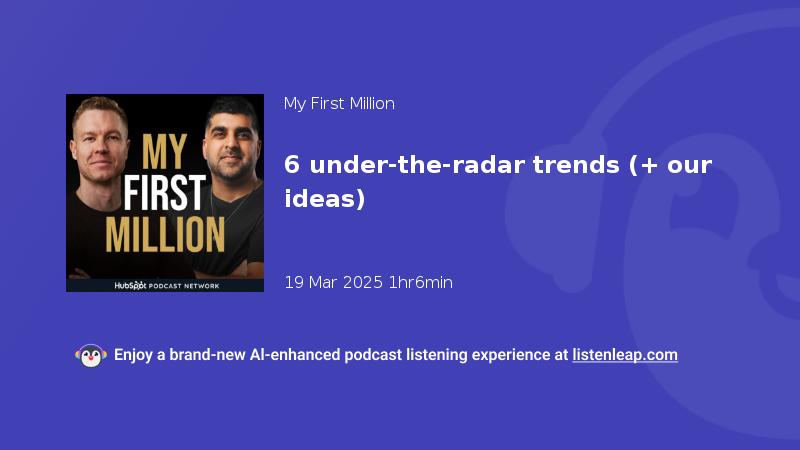 MY FIRST MILLION

HubSpot PODCAST NETWORK

My First Million

6 under-the-radar trends (+ our ideas)

19 Mar 2025 1hr6min

Enjoy a brand-new AI-enhanced podcast listening experience at listenleap.com